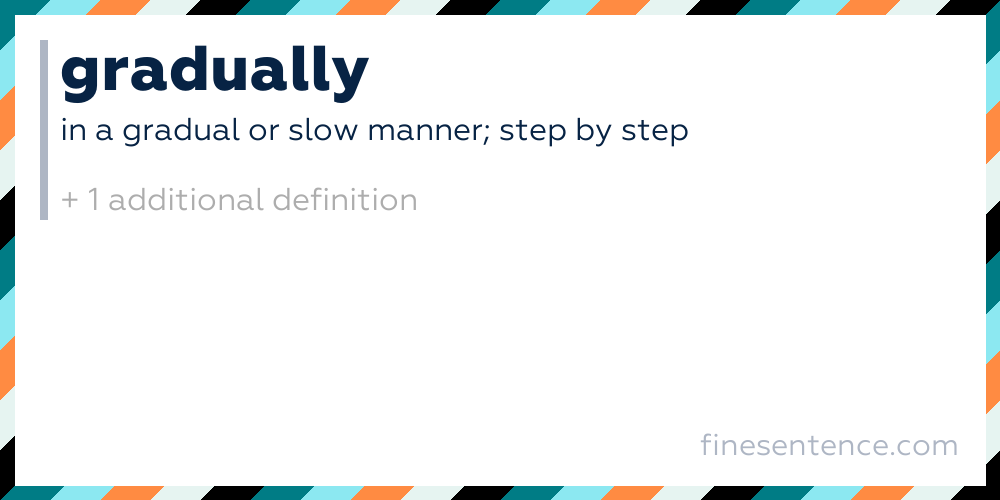 gradually

in a gradual or slow manner; step by step

+ 1 additional definition

finesentence.com